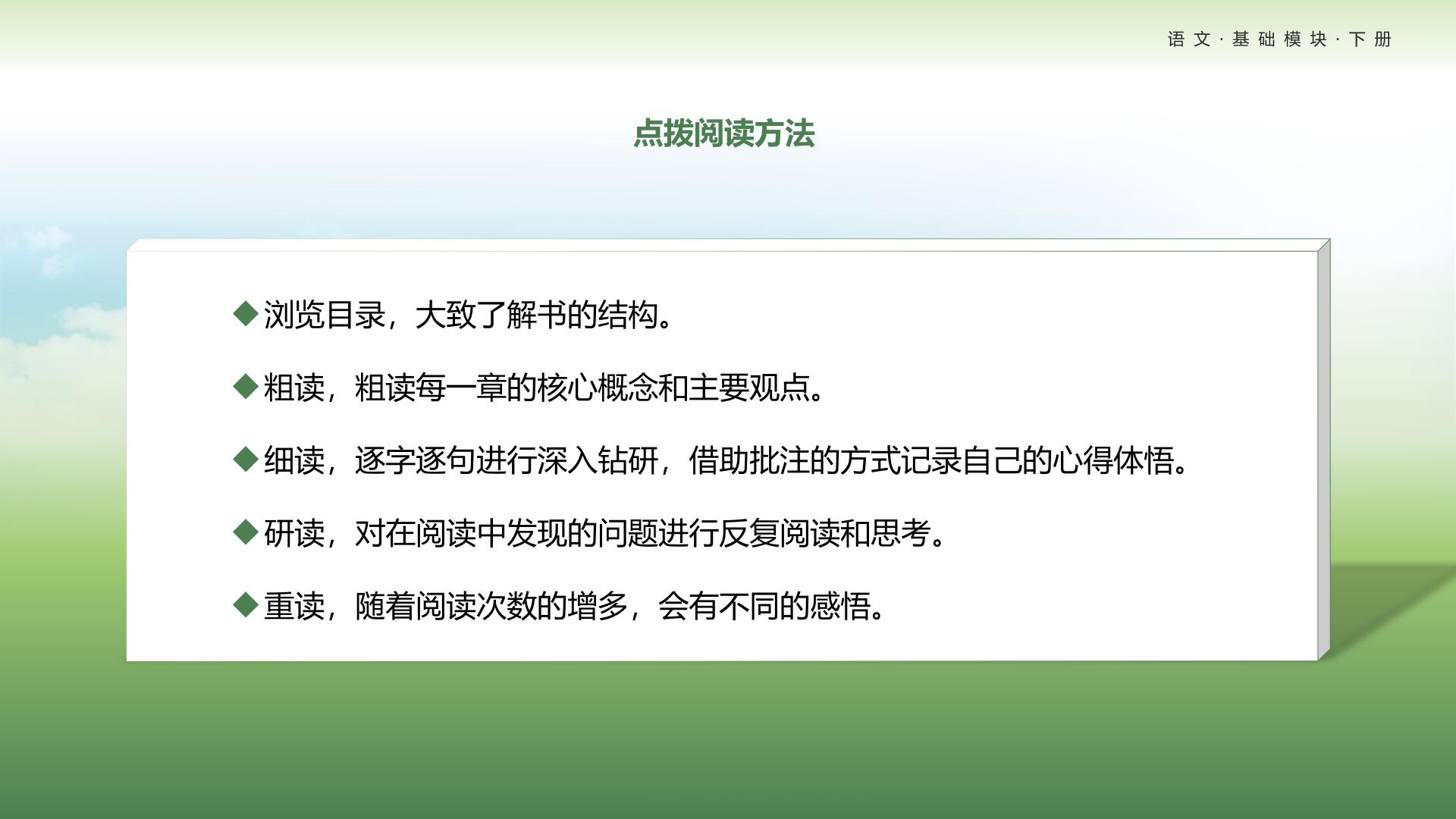 语文·基础模块·下册

点拨阅读方法

◆浏览目录，大致了解书的结构。

◆粗读，粗读每一章的核心概念和主要观点。

◆细读，逐字逐句进行深入钻研，借助批注的方式记录自己的心得体悟。

◆研读，对在阅读中发现的问题进行反复阅读和思考。

◆重读，随着阅读次数的增多，会有不同的感悟。